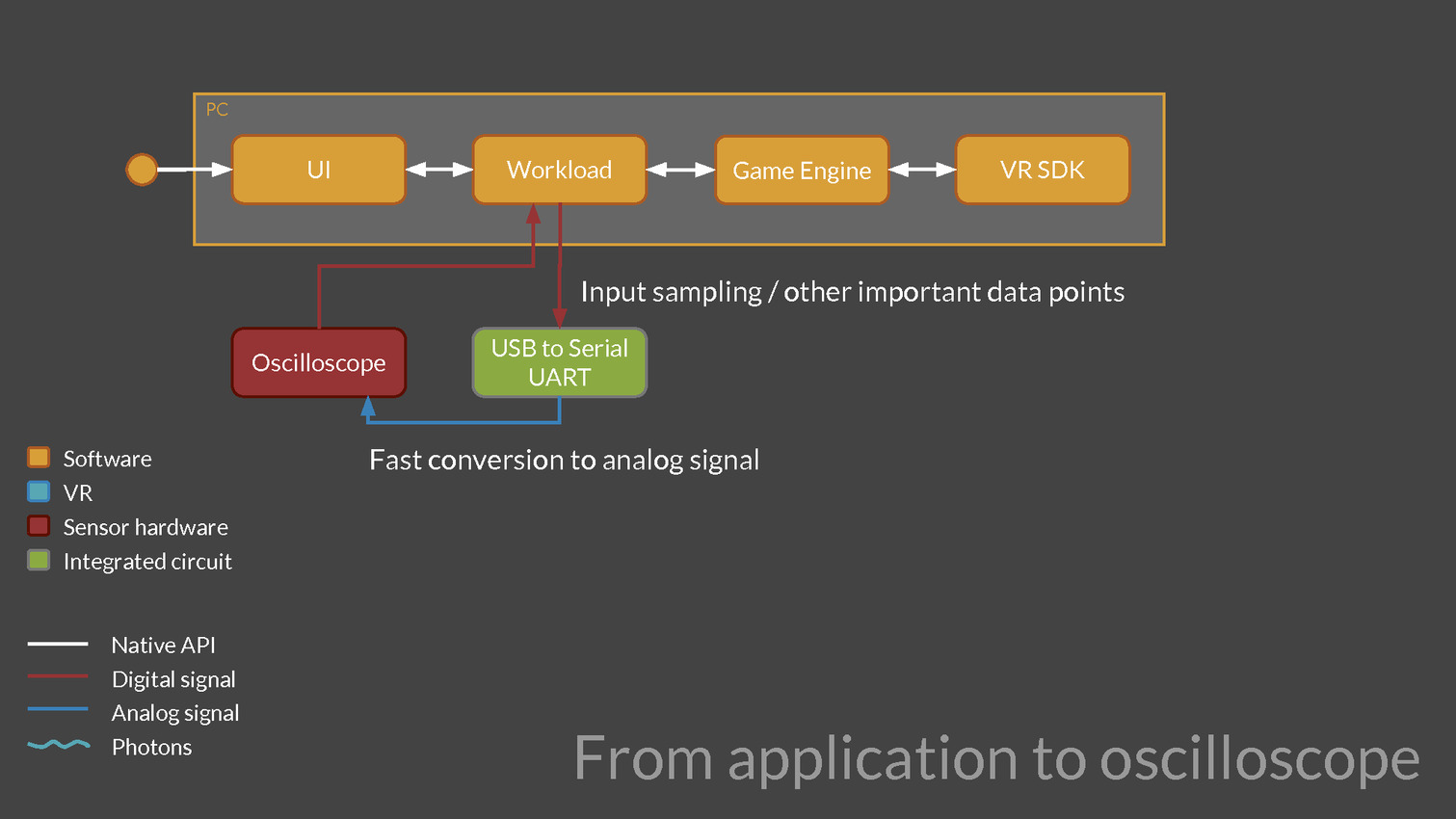 PC

UI

Workload

Game Engine

VR SDK

Input sampling / other important data points

Oscilloscope

USB to Serial UART

Fast conversion to analog signal

Software
VR
Sensor hardware
Integrated circuit

Native API
Digital signal
Analog signal
Photons

From application to oscilloscope